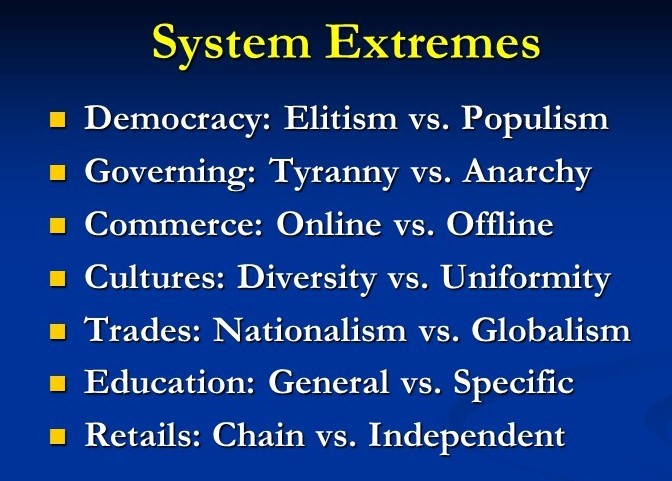 System Extremes

- Democracy: Elitism vs. Populism
- Governing: Tyranny vs. Anarchy
- Commerce: Online vs. Offline
- Cultures: Diversity vs. Uniformity
- Trades: Nationalism vs. Globalism
- Education: General vs. Specific
- Retails: Chain vs. Independent